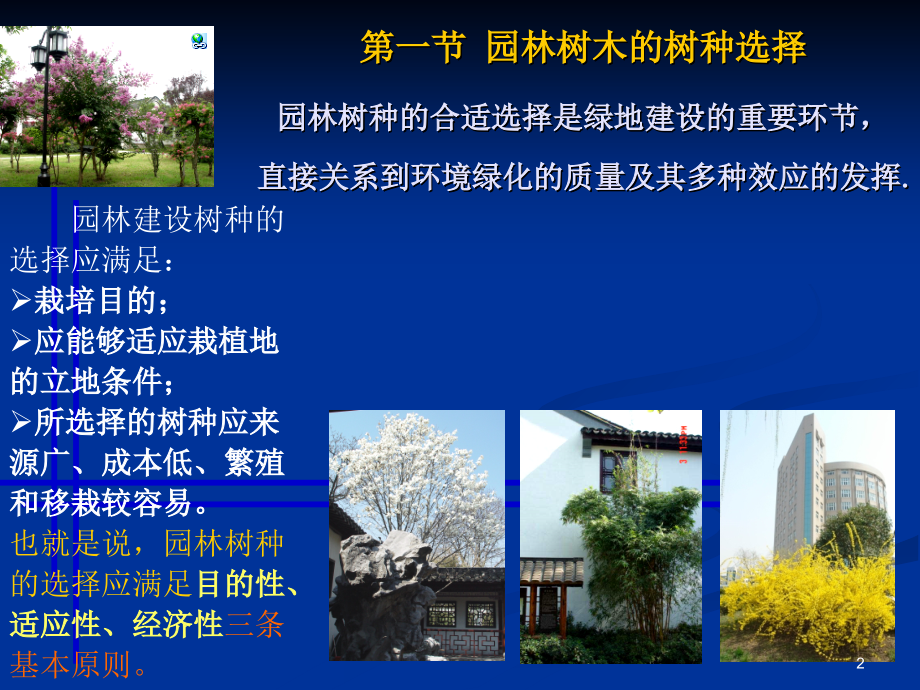 第一节 园林树木的树种选择

园林树种的合适选择是绿地建设的重要环节，直接关系到环境绿化的质量及其多种效应的发挥.

园林建设树种的选择应满足：

➢栽培目的；

➢应能够适应栽植地的立地条件；

➢所选择的树种应来源广、成本低、繁殖和移栽较容易。

也就是说，园林树种的选择应满足目的性、适应性、经济性三条基本原则。

2